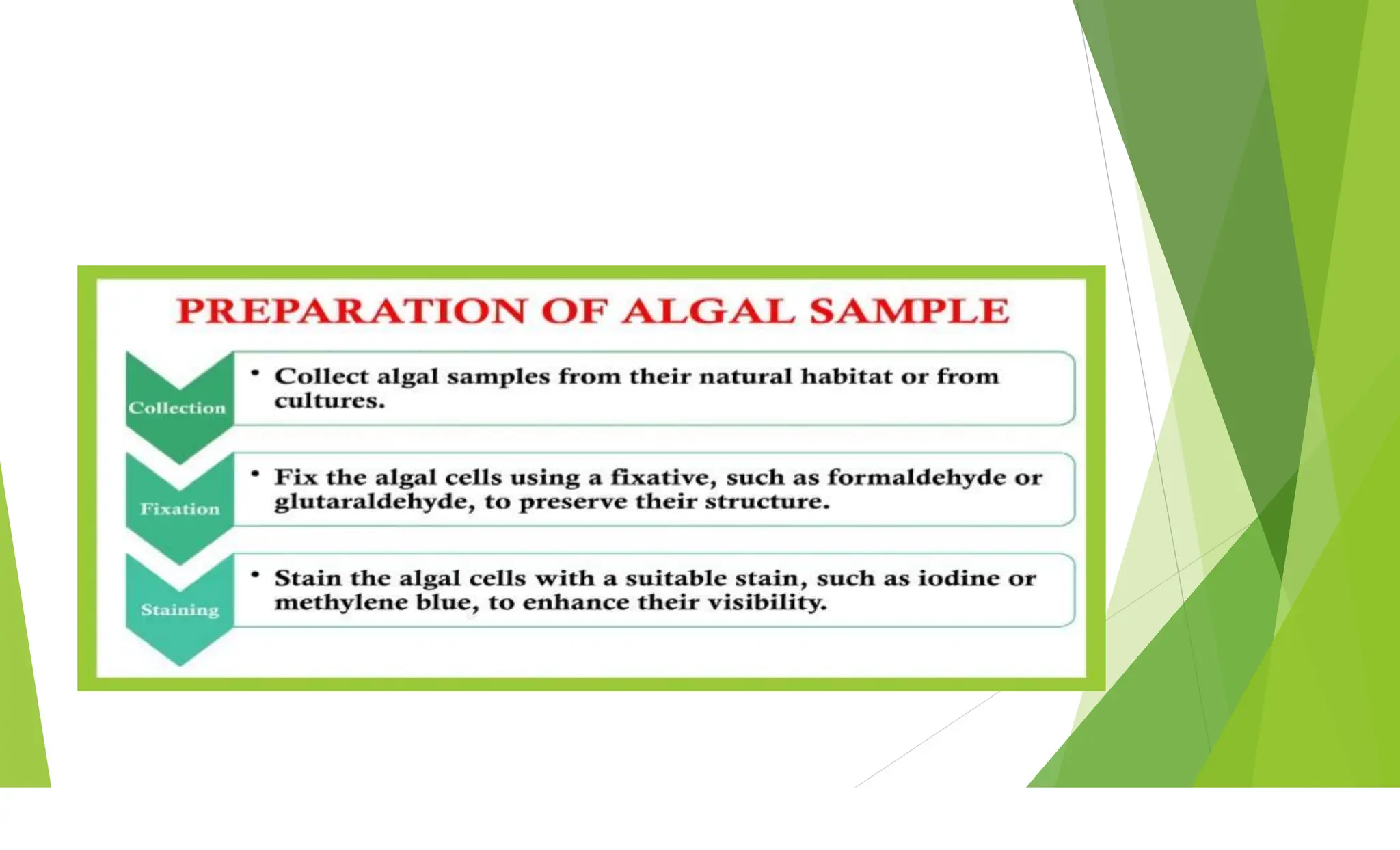 PREPARATION OF ALGAL SAMPLE

Collection

• Collect algal samples from their natural habitat or from cultures.

Fixation

• Fix the algal cells using a fixative, such as formaldehyde or glutaraldehyde, to preserve their structure.

Staining

• Stain the algal cells with a suitable stain, such as iodine or methylene blue, to enhance their visibility.